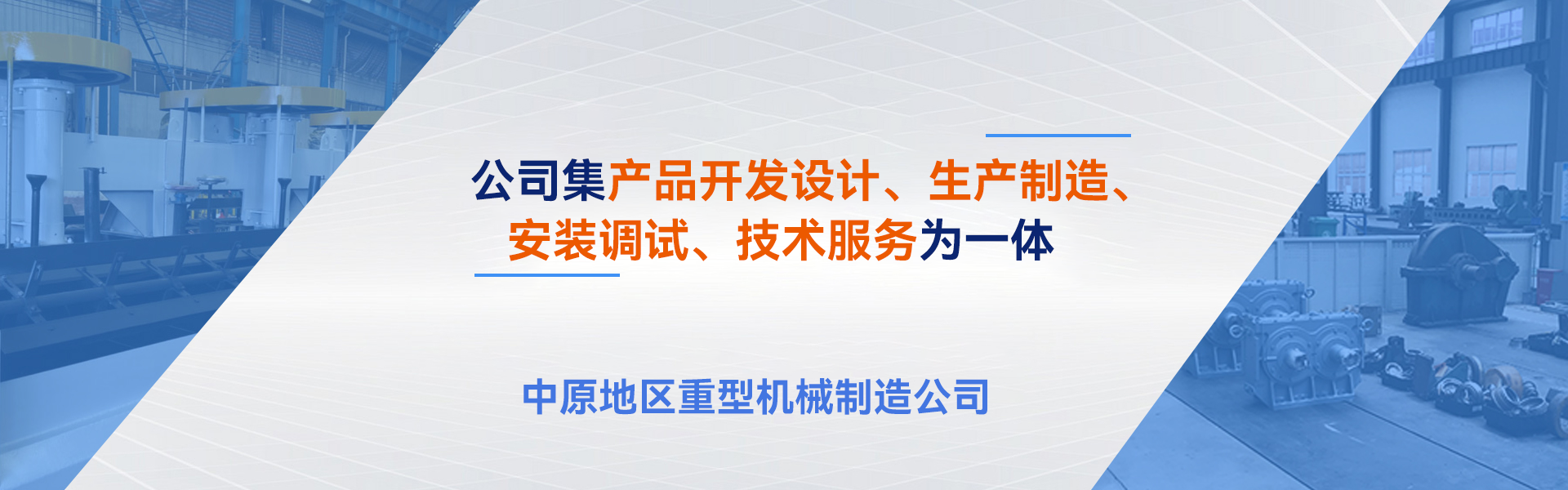 公司集产品开发设计、生产制造、安装调试、技术服务为一体

中原地区重型机械制造公司